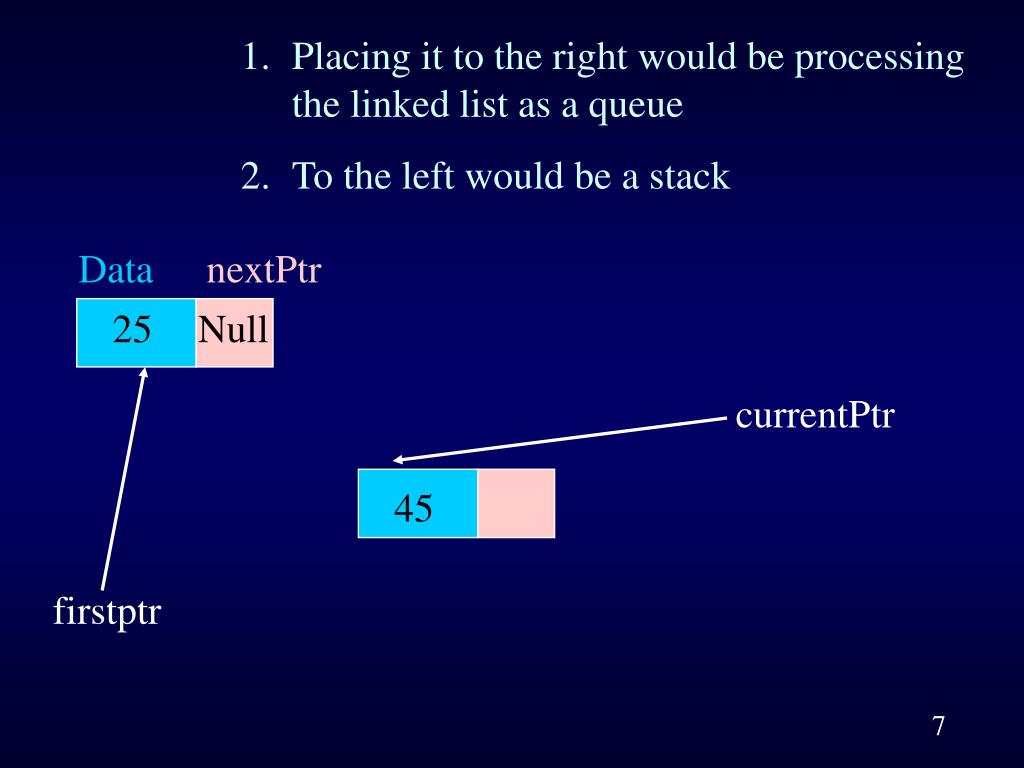 1. Placing it to the right would be processing the linked list as a queue

2. To the left would be a stack

Data nextPtr

25 Null

currentPtr

45

firstptr

7